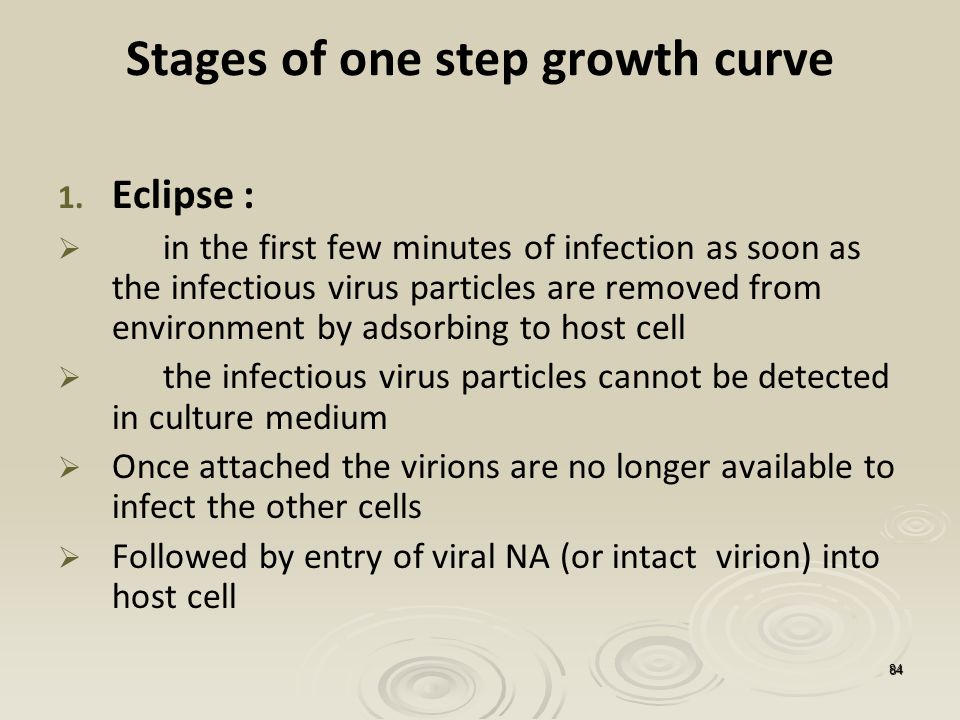 Stages of one step growth curve

1. Eclipse :

➢ in the first few minutes of infection as soon as the infectious virus particles are removed from environment by adsorbing to host cell

➢ the infectious virus particles cannot be detected in culture medium

➢ Once attached the virions are no longer available to infect the other cells

➢ Followed by entry of viral NA (or intact virion) into host cell

84